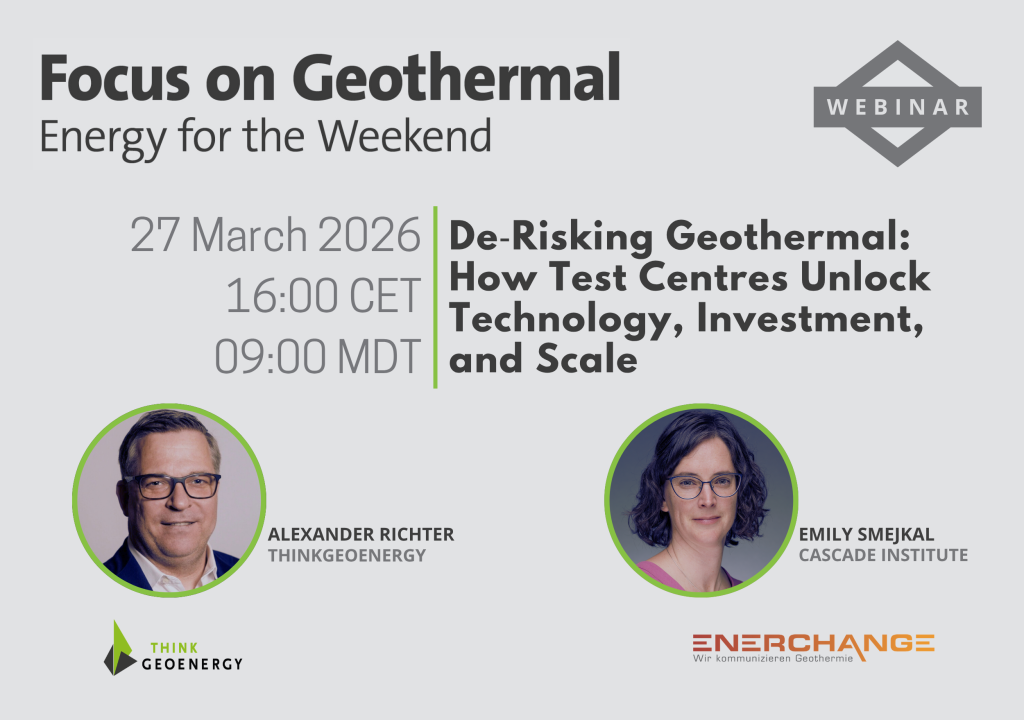 Focus on Geothermal
Energy for the Weekend

WEBINAR

27 March 2026
16:00 CET
09:00 MDT

De-Risking Geothermal: How Test Centres Unlock Technology, Investment, and Scale

ALEXANDER RICHTER
THINKGEOENERGY

EMILY SMEJKAL
CASCADE INSTITUTE

THINK
GEOENERGY

ENERCHANGE
Wir kommunizieren Geothermie